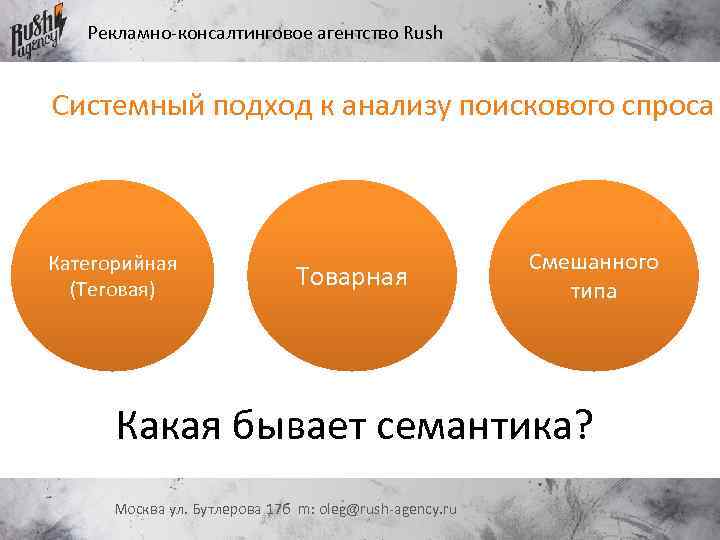 Rush agency

Рекламно-консалтинговое агентство Rush

Системный подход к анализу поискового спроса

Категорийная (Теговая)

Товарная

Смешанного типа

Какая бывает семантика?

Москва ул. Бутлерова 17б m: oleg@rush-agency.ru